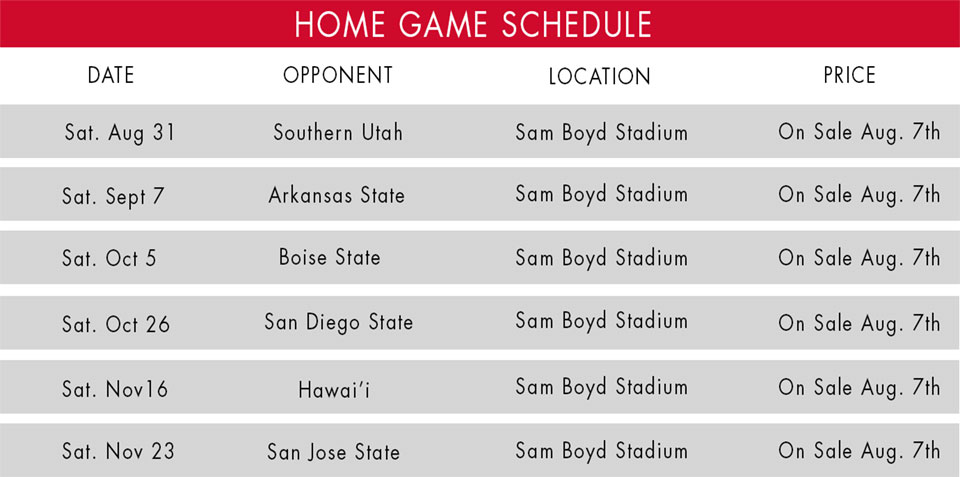 HOME GAME SCHEDULE

| DATE | OPPONENT | LOCATION | PRICE |
|---|---|---|---|
| Sat. Aug 31 | Southern Utah | Sam Boyd Stadium | On Sale Aug. 7th |
| Sat. Sept 7 | Arkansas State | Sam Boyd Stadium | On Sale Aug. 7th |
| Sat. Oct 5 | Boise State | Sam Boyd Stadium | On Sale Aug. 7th |
| Sat. Oct 26 | San Diego State | Sam Boyd Stadium | On Sale Aug. 7th |
| Sat. Nov16 | Hawai'i | Sam Boyd Stadium | On Sale Aug. 7th |
| Sat. Nov 23 | San Jose State | Sam Boyd Stadium | On Sale Aug. 7th |